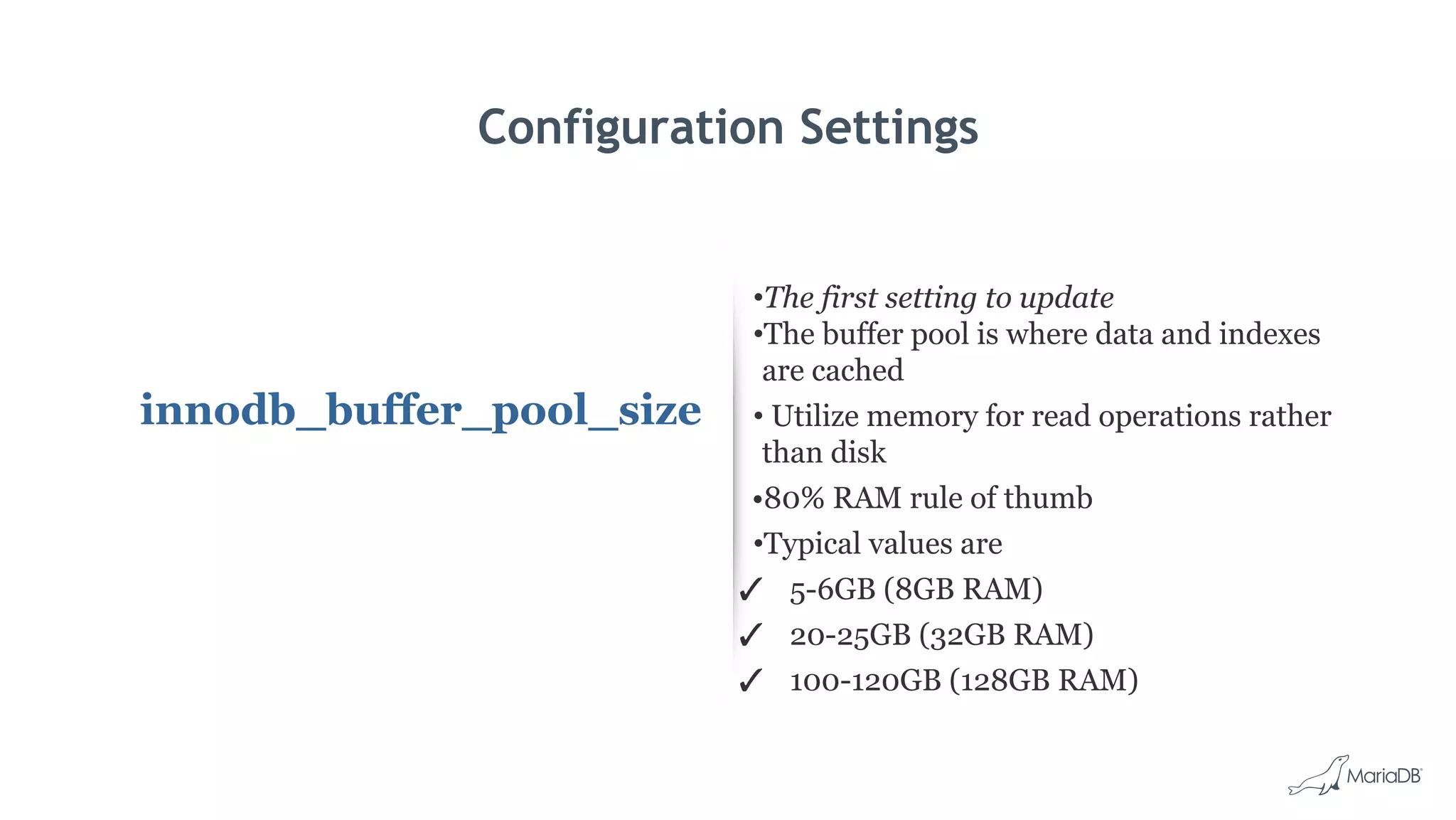 Configuration Settings

innodb_buffer_pool_size

•The first setting to update
•The buffer pool is where data and indexes are cached
• Utilize memory for read operations rather than disk
•80% RAM rule of thumb
•Typical values are
✓ 5-6GB (8GB RAM)
✓ 20-25GB (32GB RAM)
✓ 100-120GB (128GB RAM)

MariaDB